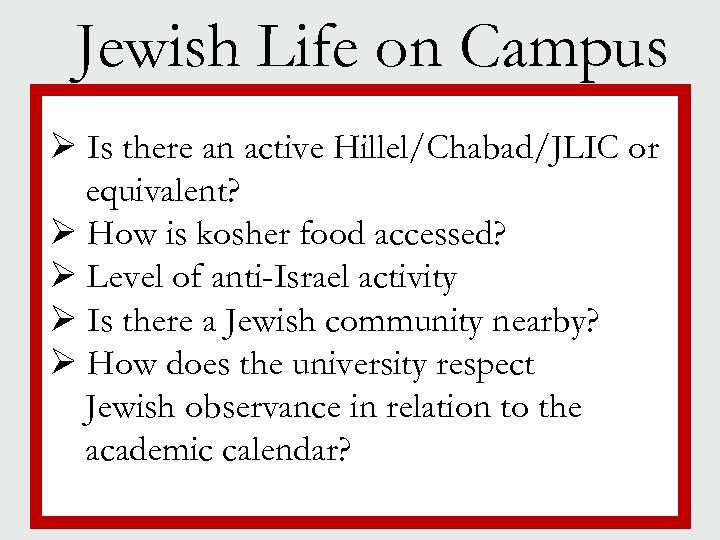 Jewish Life on Campus

➢ Is there an active Hillel/Chabad/JLIC or equivalent?
➢ How is kosher food accessed?
➢ Level of anti-Israel activity
➢ Is there a Jewish community nearby?
➢ How does the university respect Jewish observance in relation to the academic calendar?